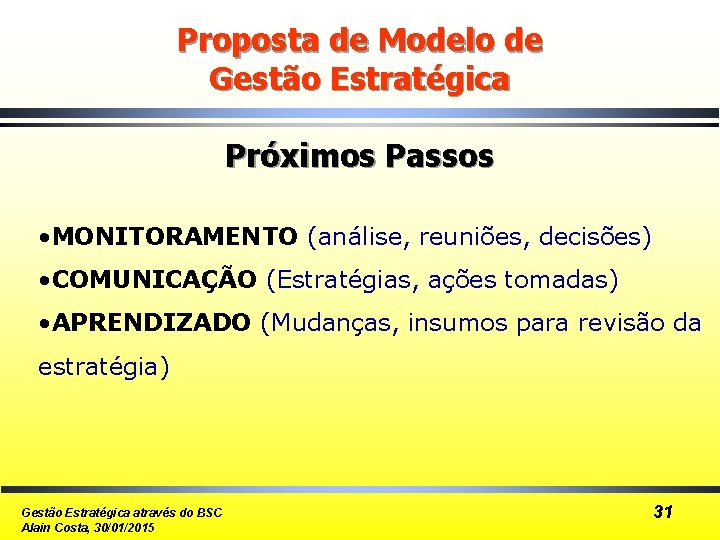 Proposta de Modelo de Gestão Estratégica

Próximos Passos

•MONITORAMENTO (análise, reuniões, decisões)

•COMUNICAÇÃO (Estratégias, ações tomadas)

•APRENDIZADO (Mudanças, insumos para revisão da estratégia)

Gestão Estratégica através do BSC
Alain Costa, 30/01/2015

31